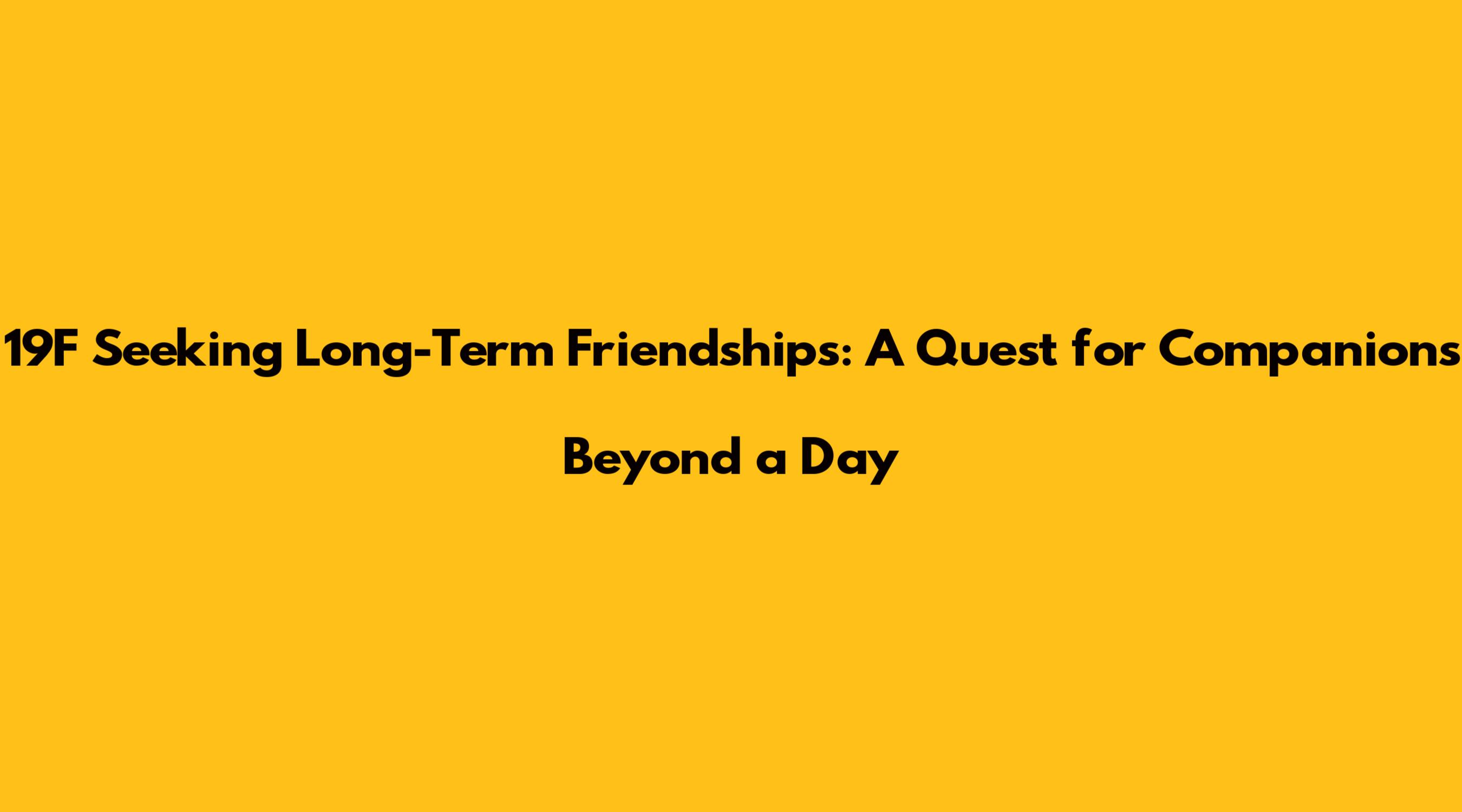 19F Seeking Long-Term Friendships: A Quest for Companions Beyond a Day